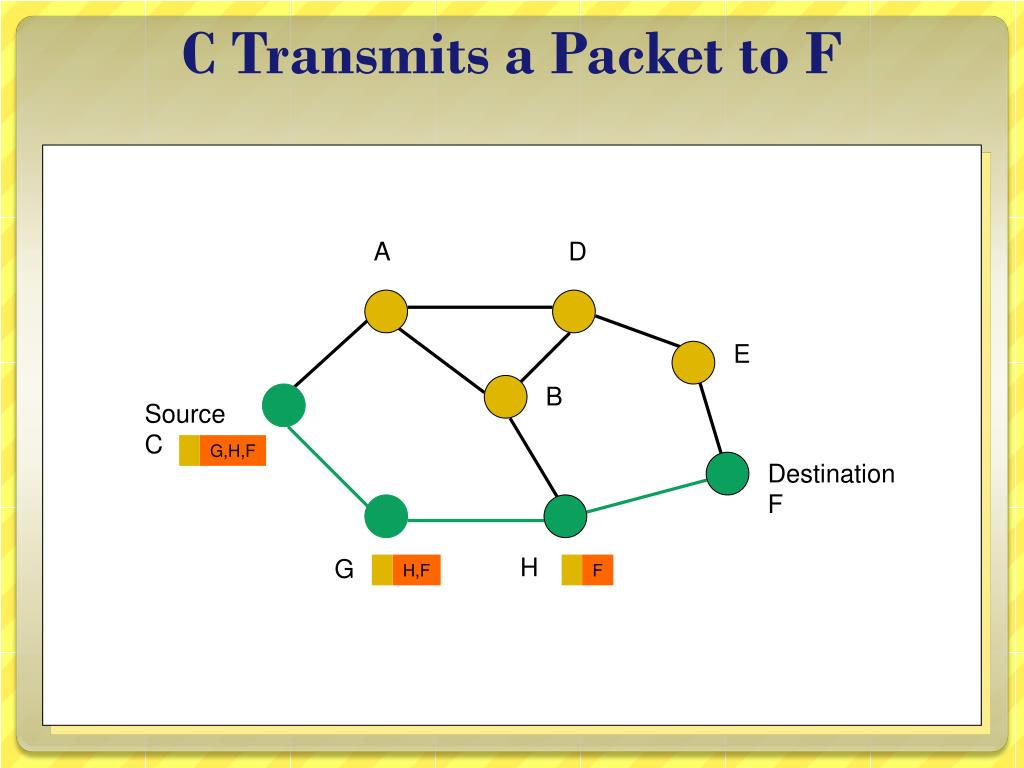 C Transmits a Packet to F

A

D

E

B

Source
C

G,H,F

Destination
F

G

H,F

H

F